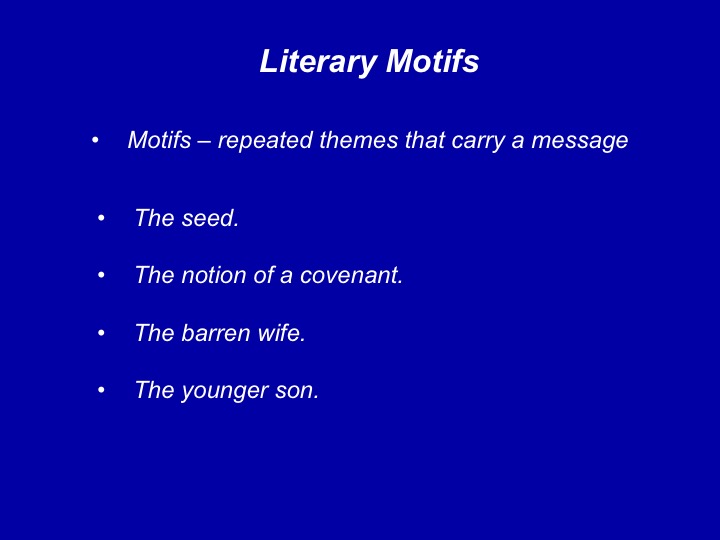 Literary Motifs

• Motifs – repeated themes that carry a message

• The seed.

• The notion of a covenant.

• The barren wife.

• The younger son.